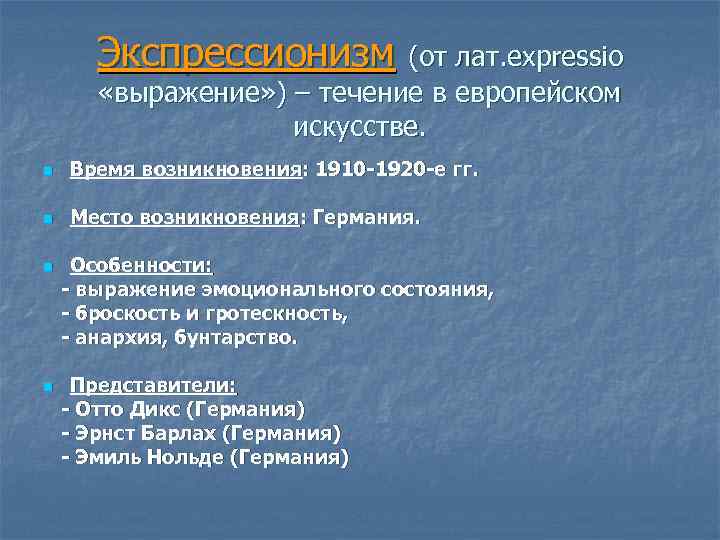 Экспрессионизм (от лат.expressio «выражение») – течение в европейском искусстве.

Время возникновения: 1910-1920-е гг.

Место возникновения: Германия.

Особенности:
- выражение эмоционального состояния,
- броскость и гротескность,
- анархия, бунтарство.

Представители:
- Отто Дикс (Германия)
- Эрнст Барлах (Германия)
- Эмиль Нольде (Германия)